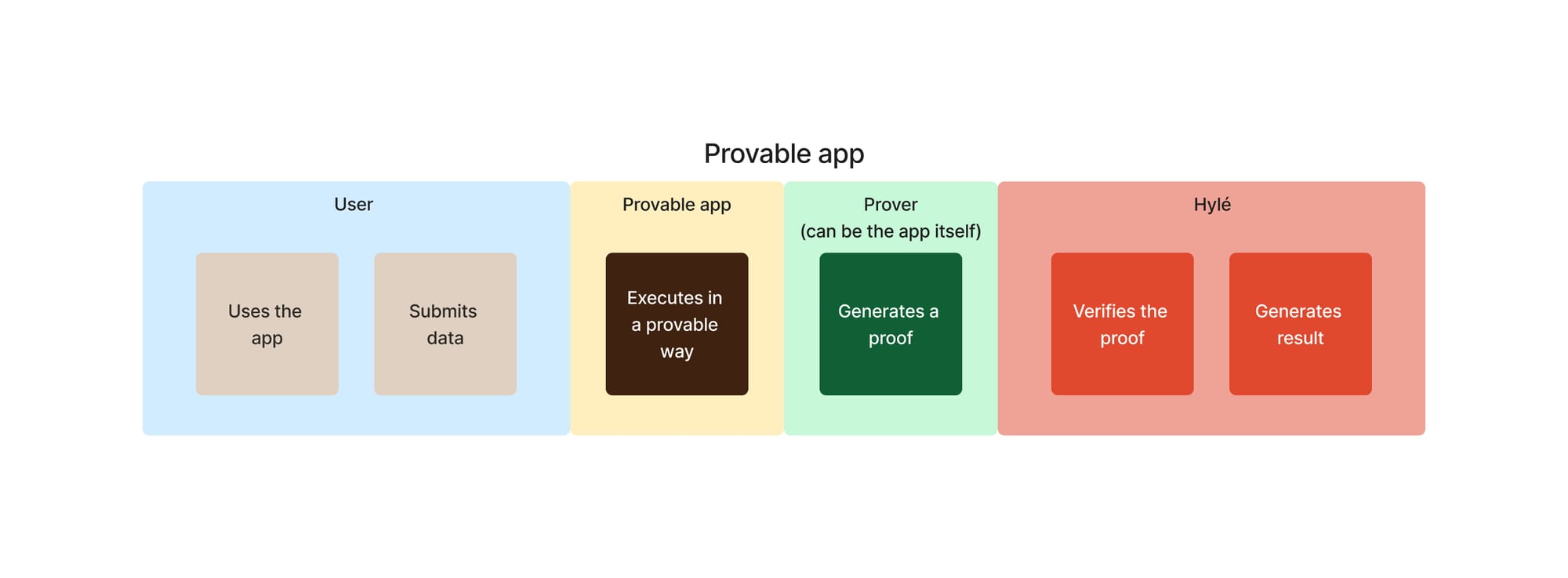 Provable app

User

Uses the app

Submits data

Provable app

Executes in a provable way

Prover
(can be the app itself)

Generates a proof

Hylé

Verifies the proof

Generates result